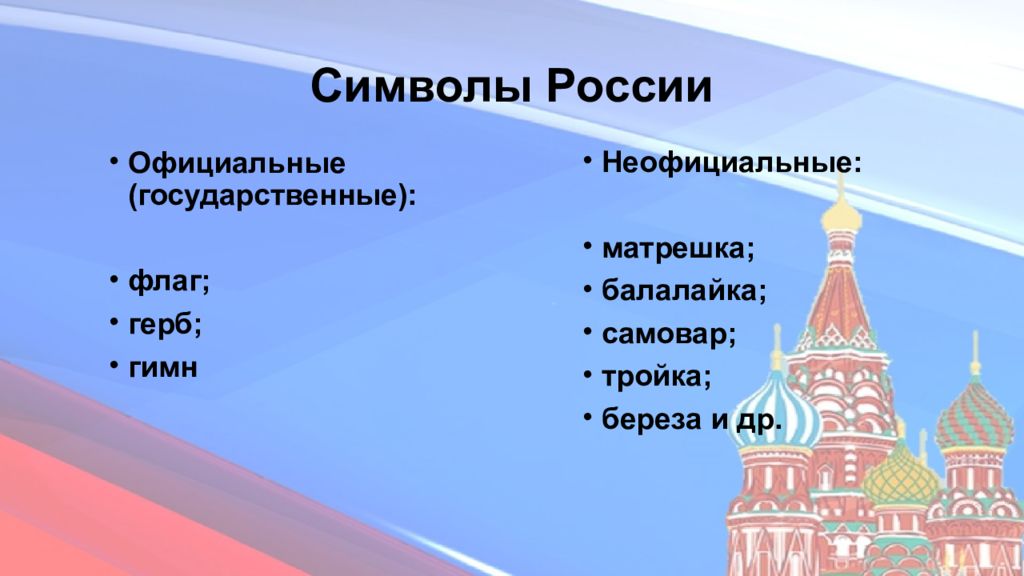 Символы России

• Официальные (государственные):

• флаг;
• герб;
• гимн

• Неофициальные:

• матрешка;
• балалайка;
• самовар;
• тройка;
• береза и др.